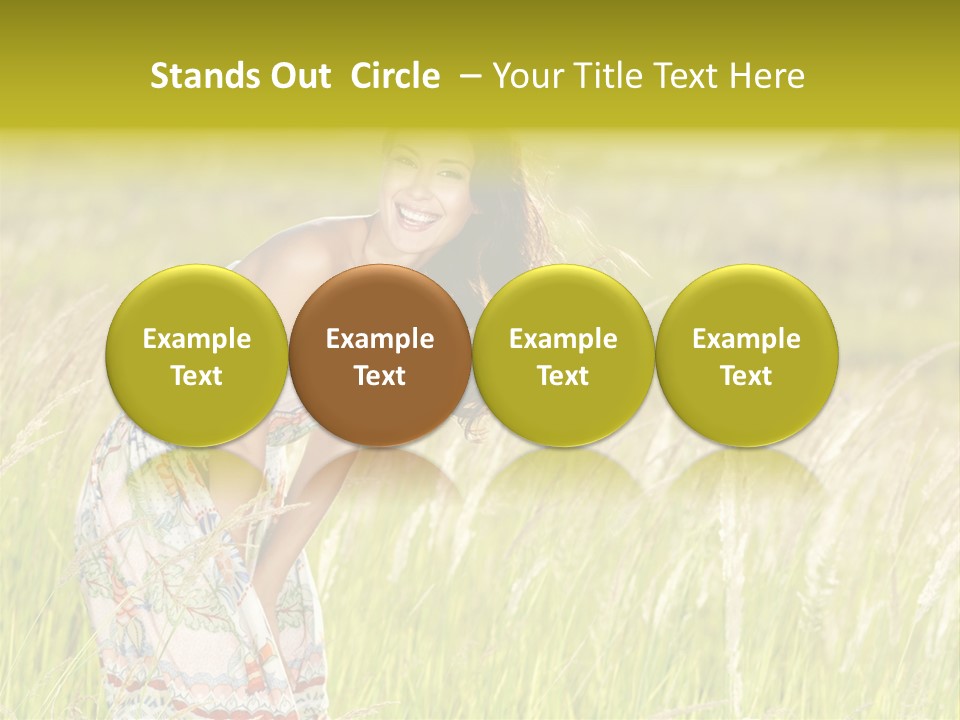 Stands Out Circle – Your Title Text Here

Example Text

Example Text

Example Text

Example Text